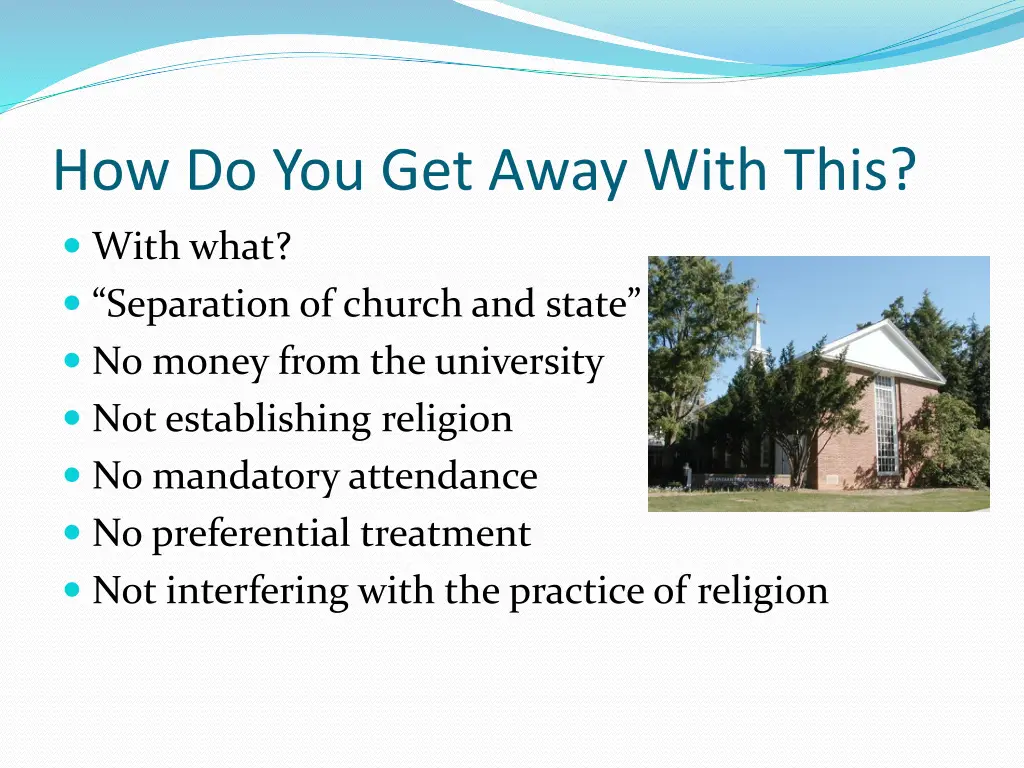 How Do You Get Away With This?

- With what?
- “Separation of church and state”
- No money from the university
- Not establishing religion
- No mandatory attendance
- No preferential treatment
- Not interfering with the practice of religion